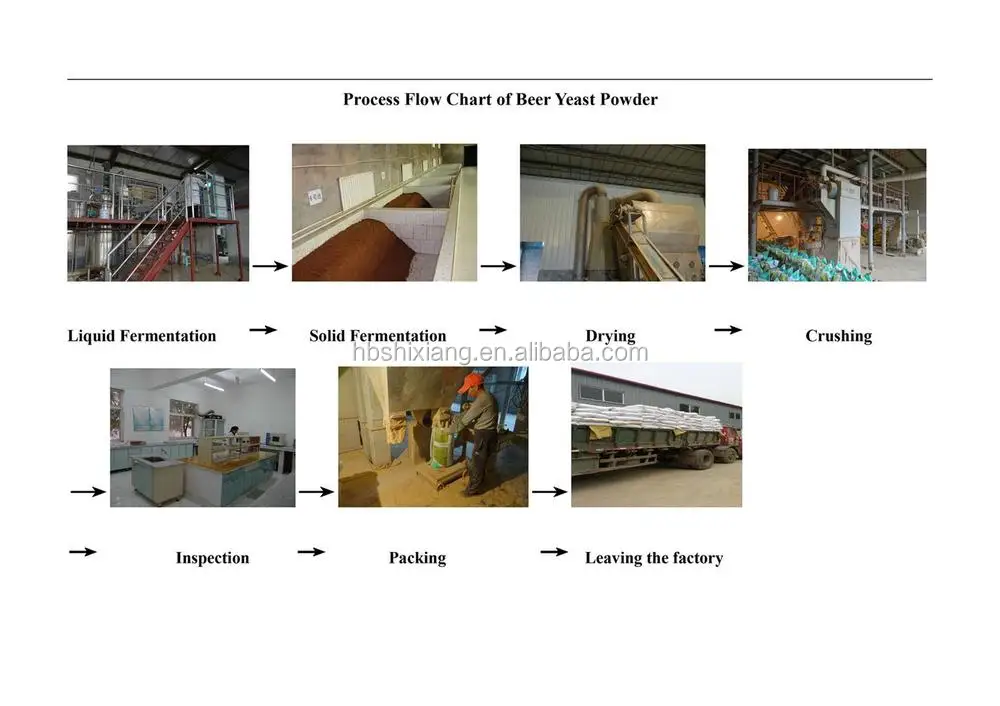 Process Flow Chart of Beer Yeast Powder

Liquid Fermentation → Solid Fermentation → Drying → Crushing

hbshixiang.en.alibaba.com

→ Inspection → Packing → Leaving the factory